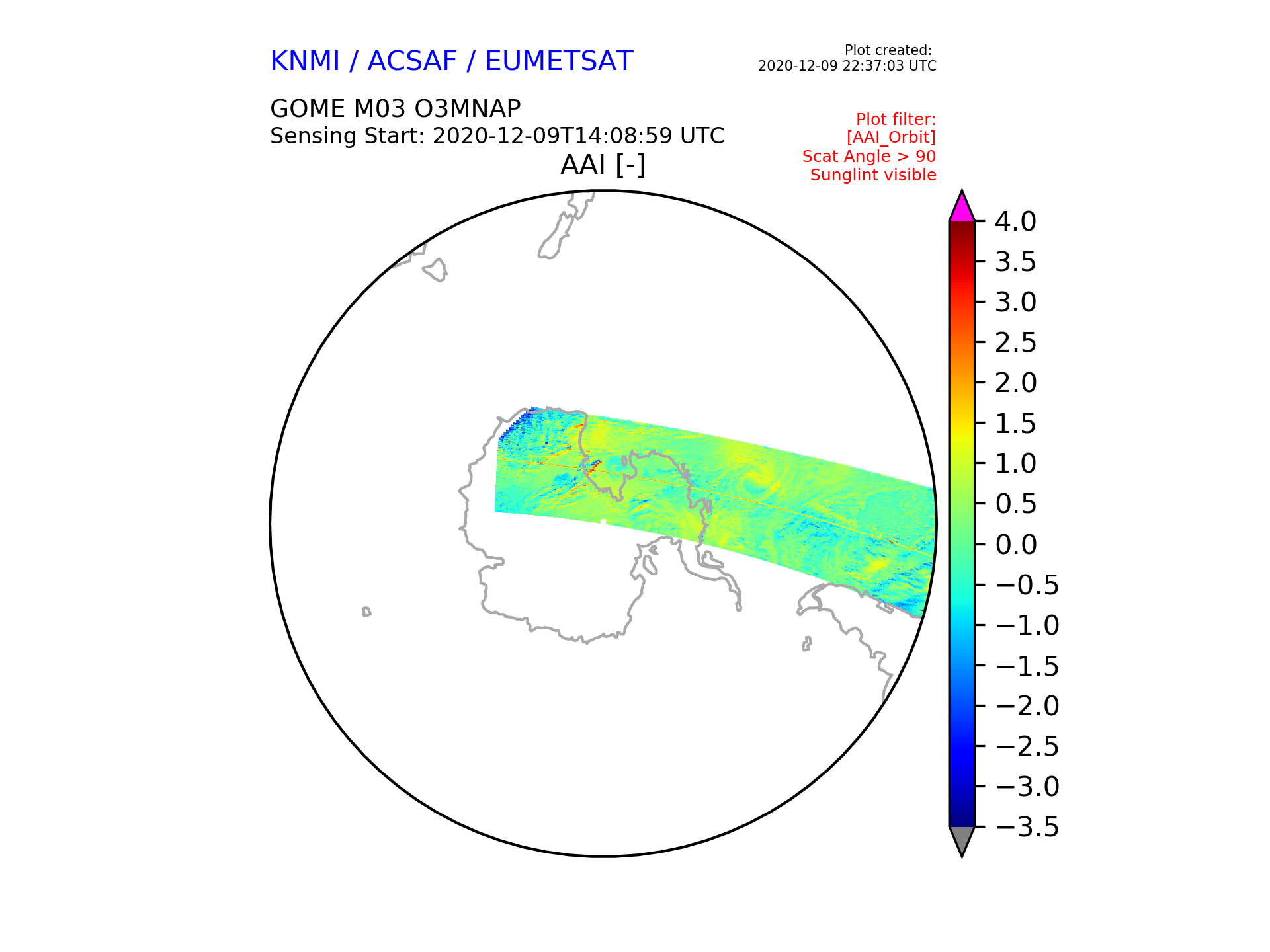 KNMI / ACSAF / EUMETSAT

Plot created:
2020-12-09 22:37:03 UTC

GOME M03 O3MNAP
Sensing Start: 2020-12-09T14:08:59 UTC

Plot filter:
[AAI_Orbit]
Scat Angle > 90
Sunglint visible

AAI [-]

4.0
3.5
3.0
2.5
2.0
1.5
1.0
0.5
0.0
−0.5
−1.0
−1.5
−2.0
−2.5
−3.0
−3.5